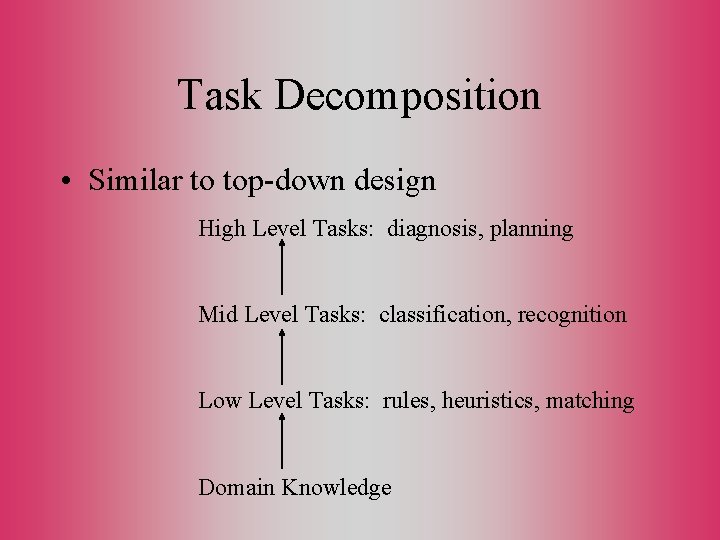 Task Decomposition

• Similar to top-down design

High Level Tasks: diagnosis, planning

Mid Level Tasks: classification, recognition

Low Level Tasks: rules, heuristics, matching

Domain Knowledge